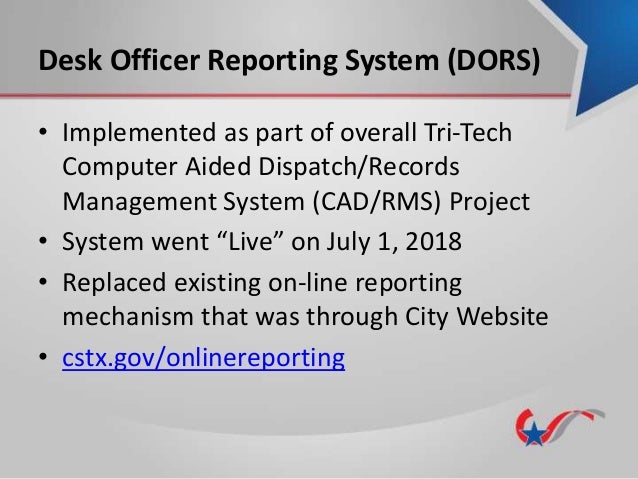 Desk Officer Reporting System (DORS)

• Implemented as part of overall Tri-Tech Computer Aided Dispatch/Records Management System (CAD/RMS) Project
• System went “Live” on July 1, 2018
• Replaced existing on-line reporting mechanism that was through City Website
• cstx.gov/onlinereporting